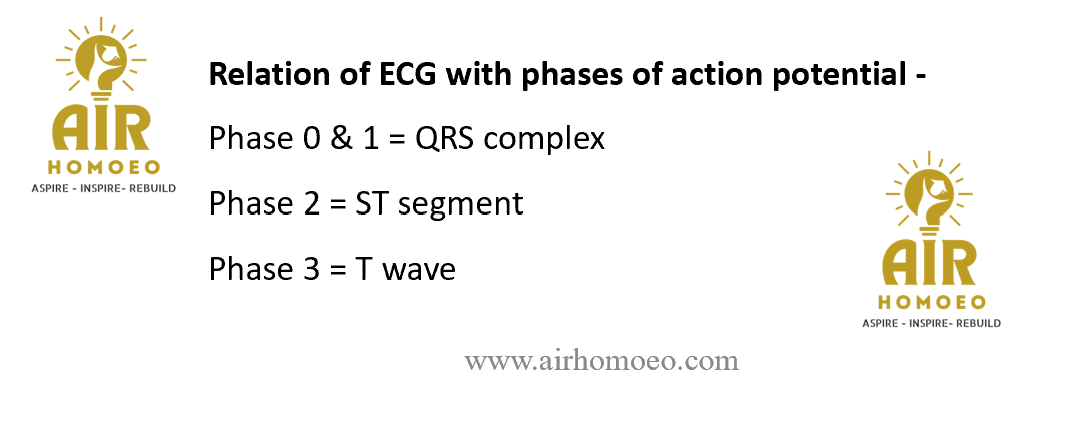 AIR
HOMOEO
ASPIRE - INSPIRE- REBUILD

Relation of ECG with phases of action potential -

Phase 0 & 1 = QRS complex

Phase 2 = ST segment

Phase 3 = T wave

AIR
HOMOEO
ASPIRE - INSPIRE- REBUILD

www.airhomoeo.com